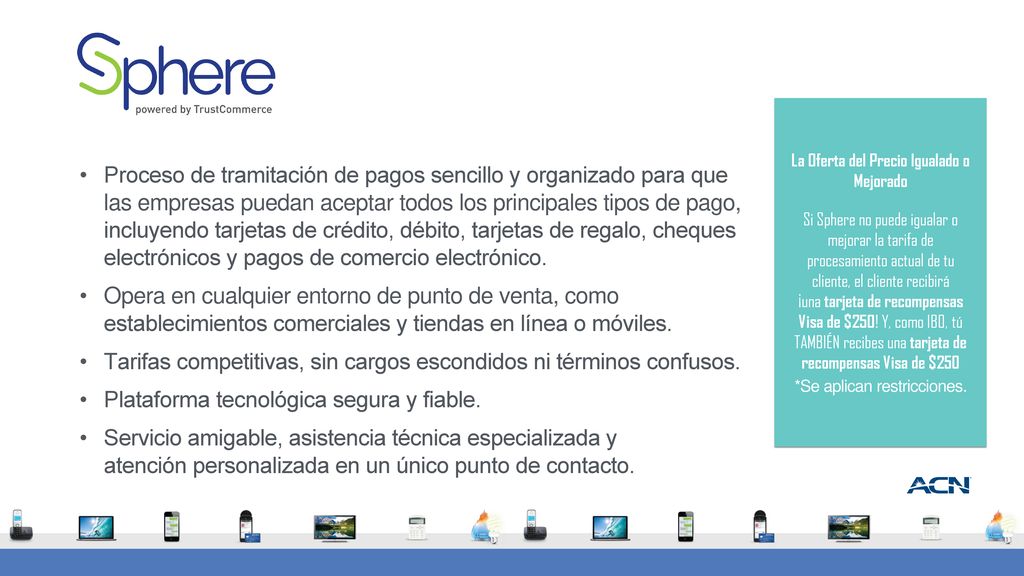 Sphere
powered by TrustCommerce

• Proceso de tramitación de pagos sencillo y organizado para que las empresas puedan aceptar todos los principales tipos de pago, incluyendo tarjetas de crédito, débito, tarjetas de regalo, cheques electrónicos y pagos de comercio electrónico.
• Opera en cualquier entorno de punto de venta, como establecimientos comerciales y tiendas en línea o móviles.
• Tarifas competitivas, sin cargos escondidos ni términos confusos.
• Plataforma tecnológica segura y fiable.
• Servicio amigable, asistencia técnica especializada y atención personalizada en un único punto de contacto.

La Oferta del Precio Igualado o Mejorado

Si Sphere no puede igualar o mejorar la tarifa de procesamiento actual de tu cliente, el cliente recibirá ¡una tarjeta de recompensas Visa de $250! Y, como IBO, tú TAMBIÉN recibes una tarjeta de recompensas Visa de $250
*Se aplican restricciones.

ACN